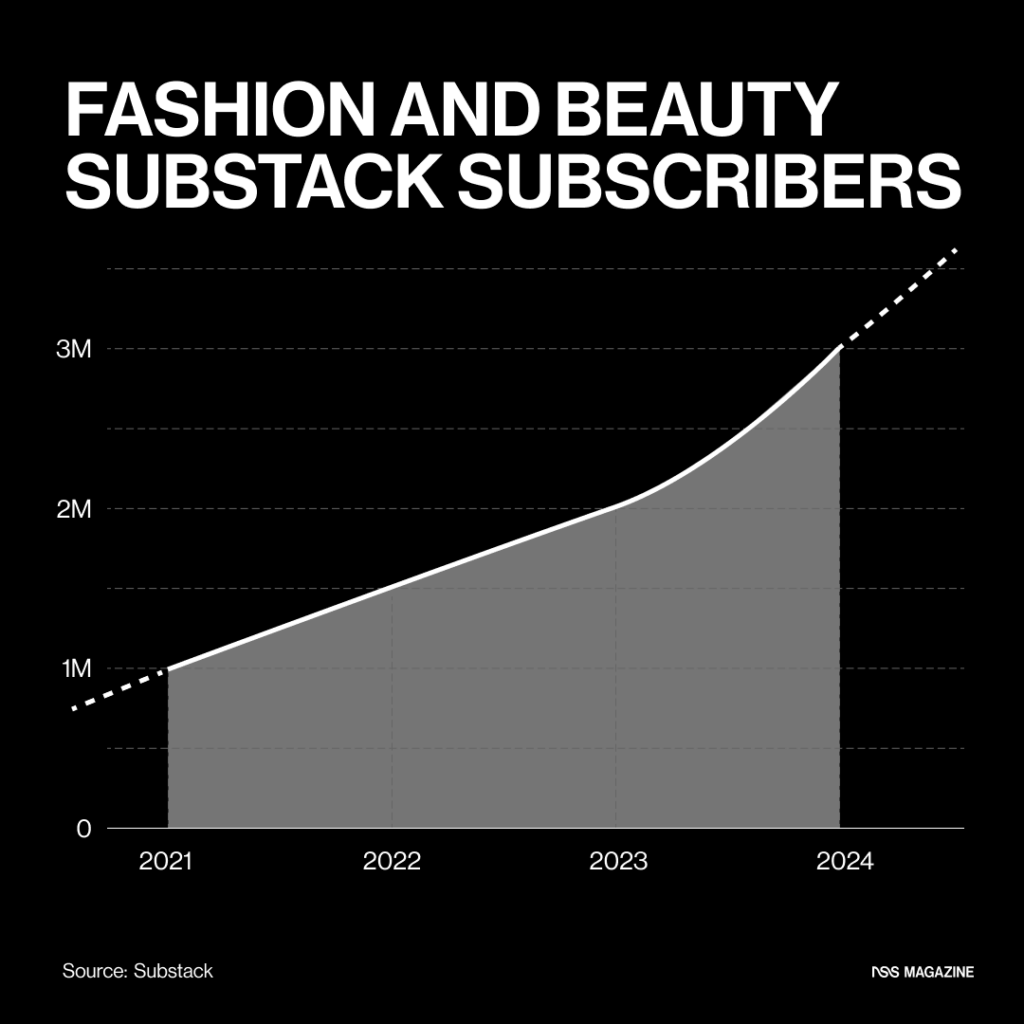 FASHION AND BEAUTY SUBSTACK SUBSCRIBERS

3M
2M
1M
0

2021
2022
2023
2024

Source: Substack

NSS MAGAZINE